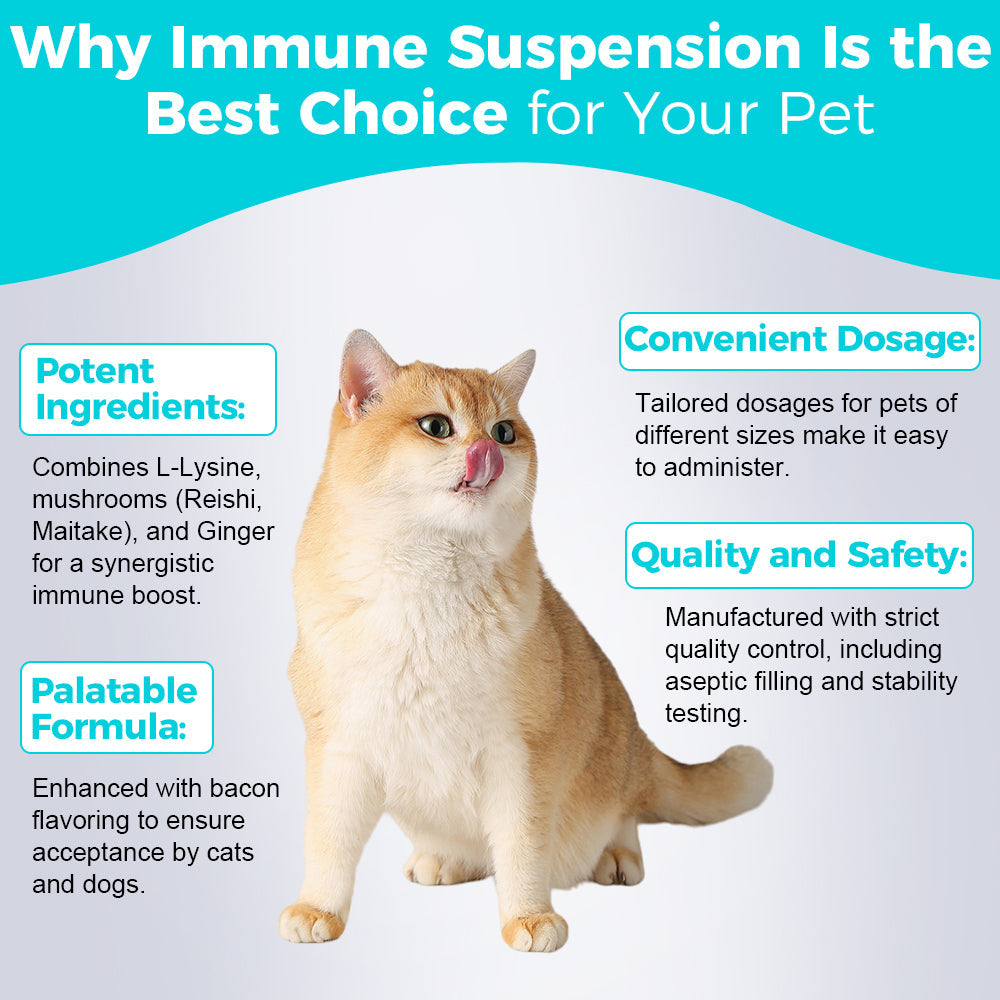 Why Immune Suspension Is the Best Choice for Your Pet

Potent Ingredients:

Combines L-Lysine, mushrooms (Reishi, Maitake), and Ginger for a synergistic immune boost.

Palatable Formula:

Enhanced with bacon flavoring to ensure acceptance by cats and dogs.

Convenient Dosage:

Tailored dosages for pets of different sizes make it easy to administer.

Quality and Safety:

Manufactured with strict quality control, including aseptic filling and stability testing.